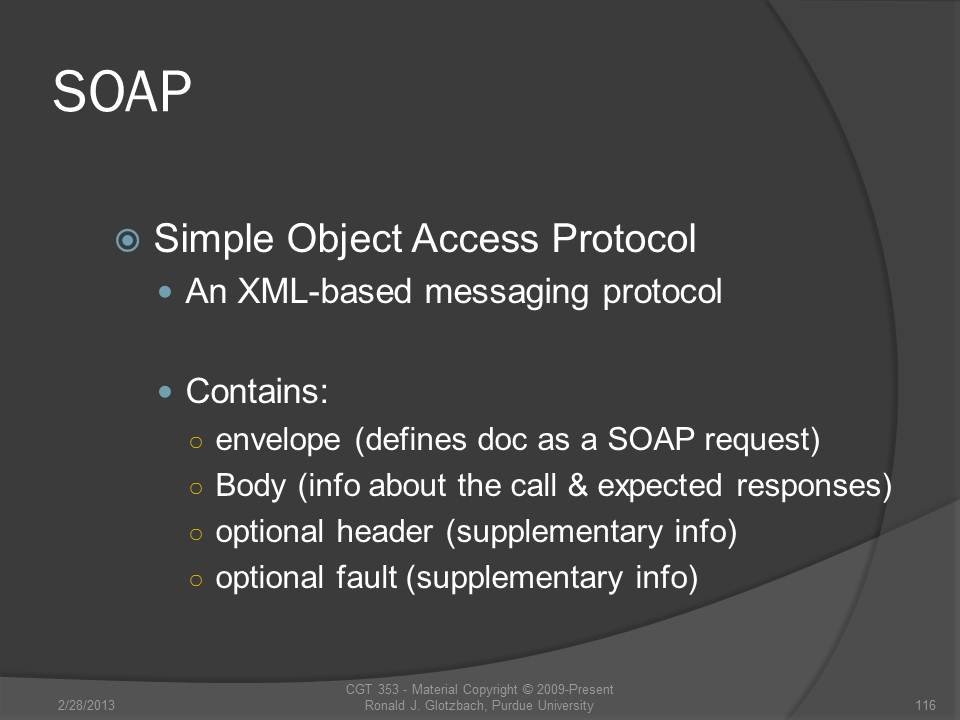 SOAP

Simple Object Access Protocol

An XML-based messaging protocol

Contains:

envelope (defines doc as a SOAP request)

Body (info about the call & expected responses)

optional header (supplementary info)

optional fault (supplementary info)

2/28/2013

CGT 353 - Material Copyright © 2009-Present Ronald J. Glotzbach, Purdue University

116